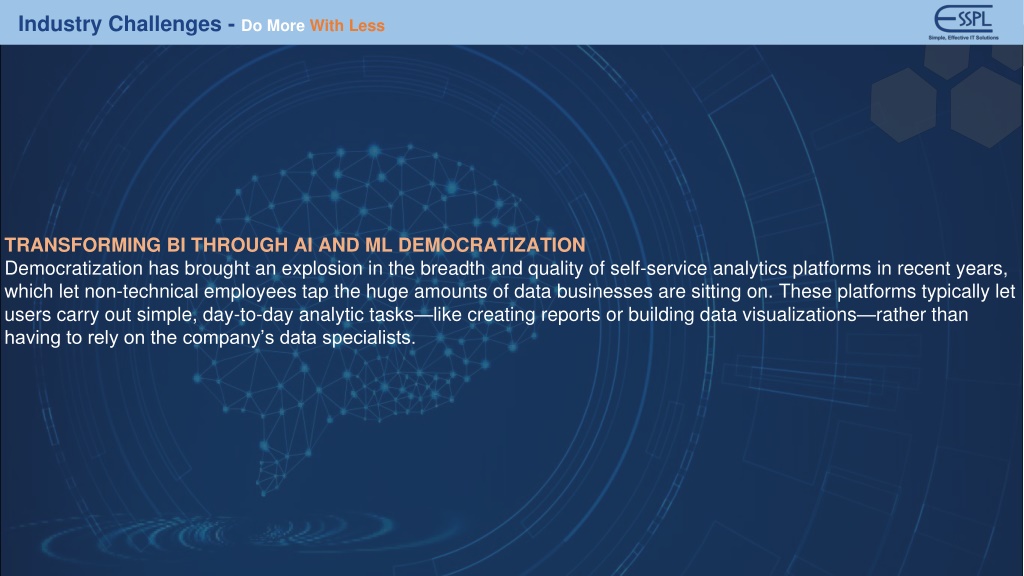 Industry Challenges - Do More With Less

ESSPL
Simple, Effective IT Solutions

TRANSFORMING BI THROUGH AI AND ML DEMOCRATIZATION
Democratization has brought an explosion in the breadth and quality of self-service analytics platforms in recent years, which let non-technical employees tap the huge amounts of data businesses are sitting on. These platforms typically let users carry out simple, day-to-day analytic tasks—like creating reports or building data visualizations—rather than having to rely on the company's data specialists.